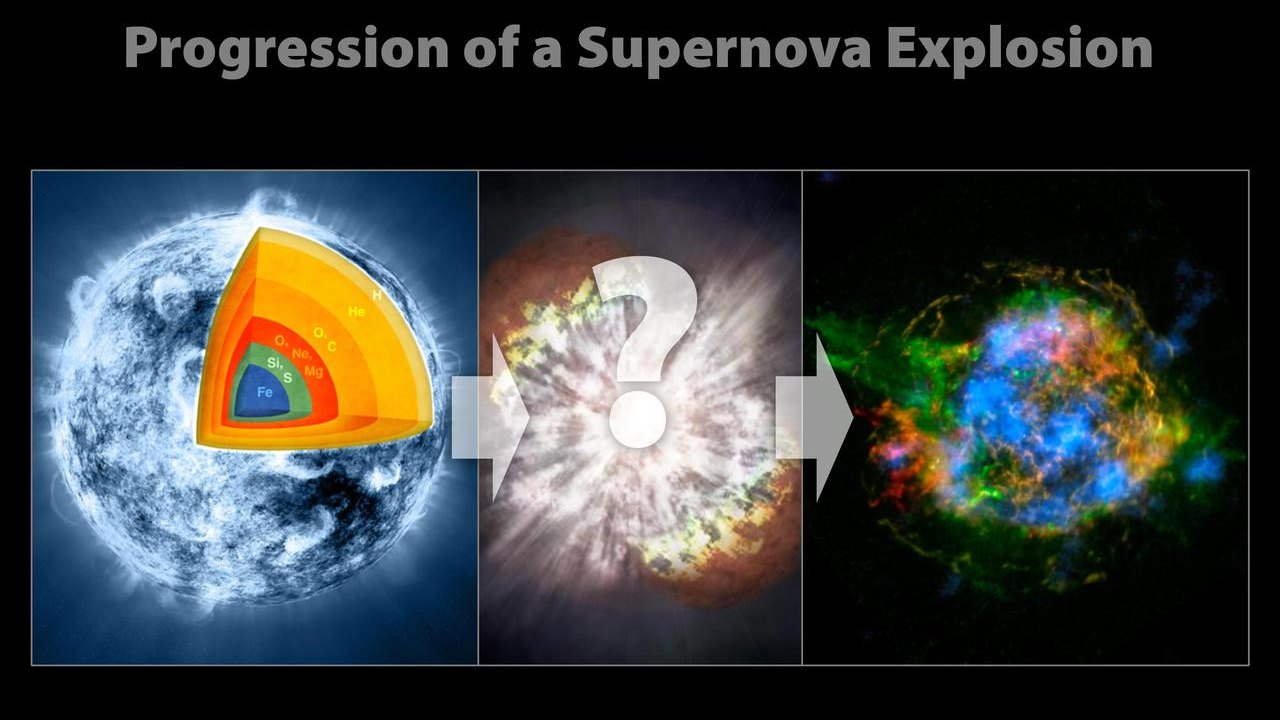 Progression of a Supernova Explosion

H
He
O, C
O, Ne, Mg
Si, S
Fe

?